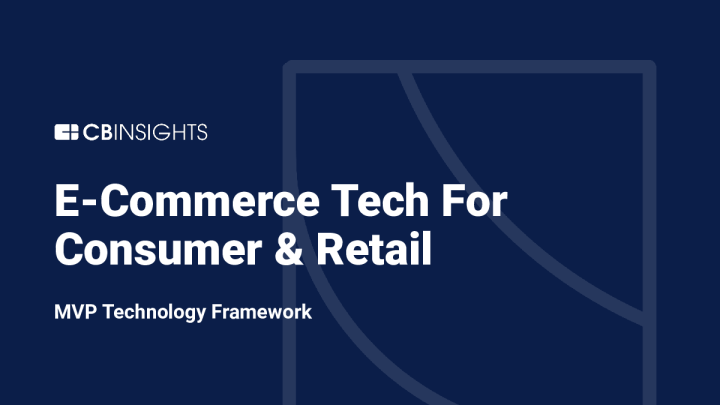 CBINSIGHTS

E-Commerce Tech For Consumer & Retail

MVP Technology Framework